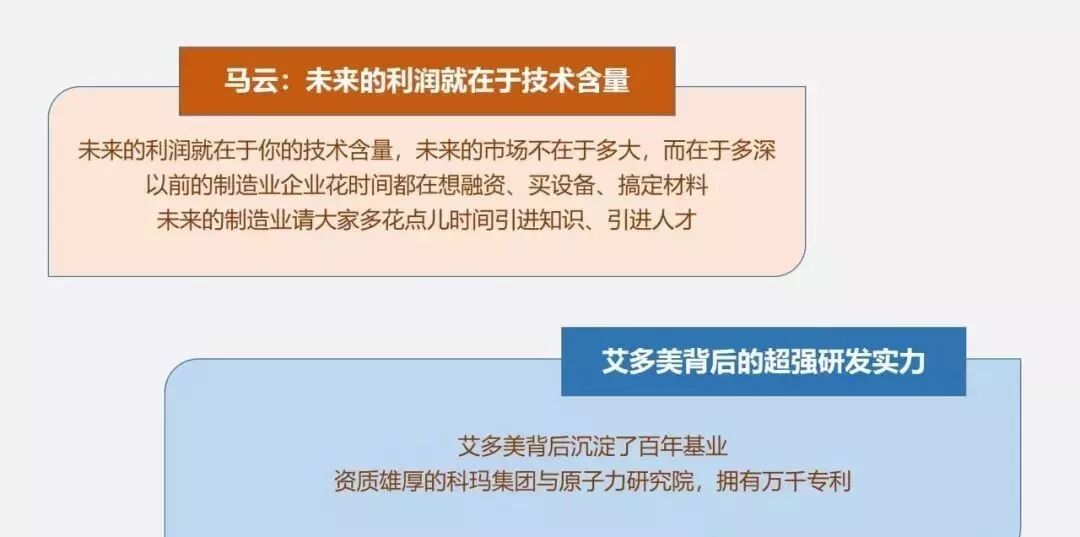 马云：未来的利润就在于技术含量

未来的利润就在于你的技术含量，未来的市场不在于多大，而在于多深
以前的制造业企业花时间都在想融资、买设备、搞定材料
未来的制造业请大家多花点儿时间引进知识、引进人才

艾多美背后的超强研发实力

艾多美背后沉淀了百年基业
资质雄厚的科玛集团与原子力研究院，拥有万千专利